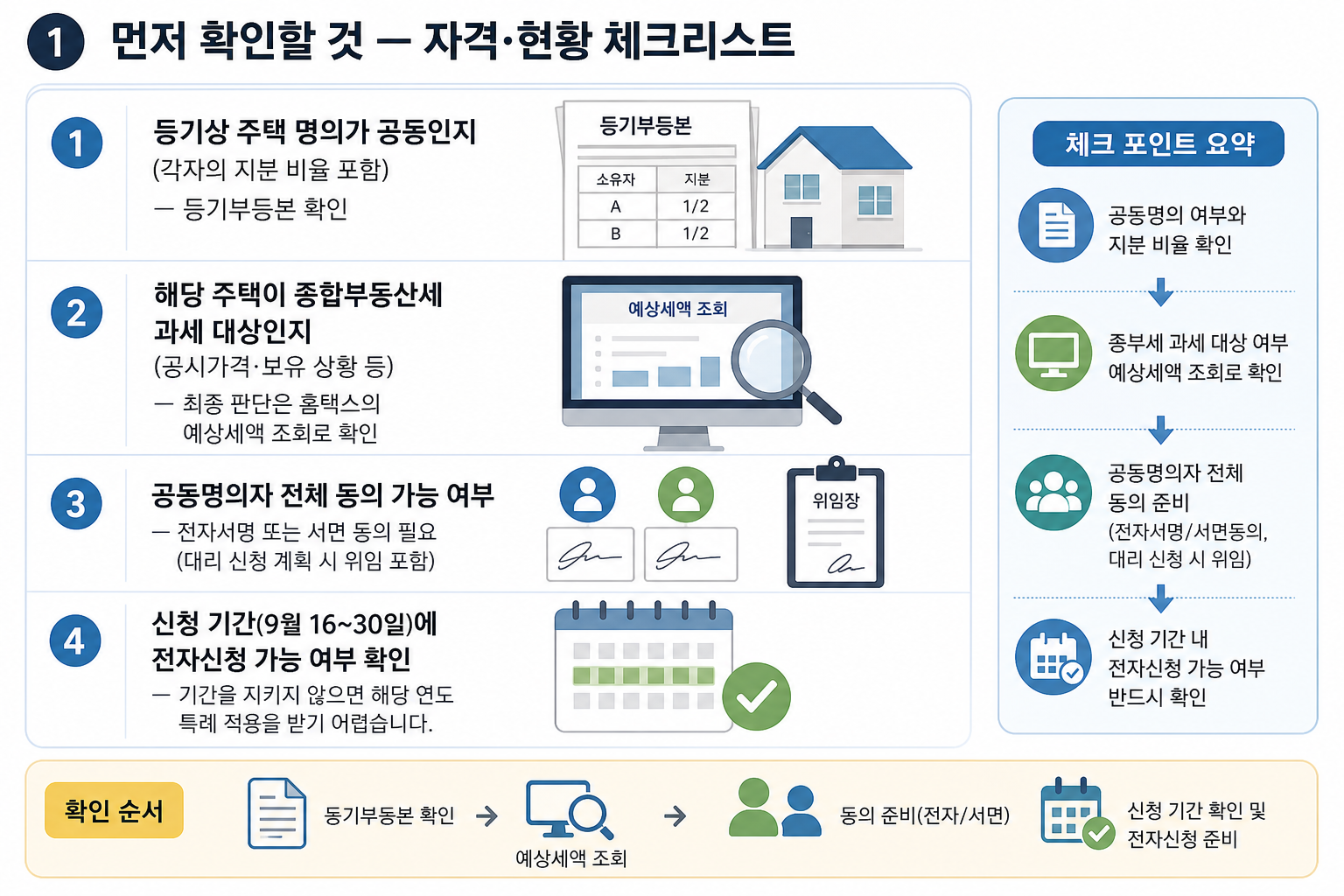 1 먼저 확인할 것 — 자격·현황 체크리스트

1
등기상 주택 명의가 공동인지
(각자의 지분 비율 포함)
— 등기부등본 확인

등기부등본

| 소유자 | 지분 |
|---|---|
| A | 1/2 |
| B | 1/2 |

2
해당 주택이 종합부동산세 과세 대상인지
(공시가격·보유 상황 등)
— 최종 판단은 홈택스의 예상세액 조회로 확인

예상세액 조회

3
공동명의자 전체 동의 가능 여부
— 전자서명 또는 서면 동의 필요
(대리 신청 계획 시 위임 포함)

위임장

4
신청 기간(9월 16~30일)에 전자신청 가능 여부 확인
— 기간을 지키지 않으면 해당 연도 특례 적용을 받기 어렵습니다.

체크 포인트 요약

공동명의 여부와 지분 비율 확인

종부세 과세 대상 여부 예상세액 조회로 확인

공동명의자 전체 동의 준비 (전자서명/서면동의, 대리 신청 시 위임)

신청 기간 내 전자신청 가능 여부 반드시 확인

확인 순서
등기부등본 확인 → 예상세액 조회 → 동의 준비(전자/서면) 신청 기간 확인 및 전자신청 준비